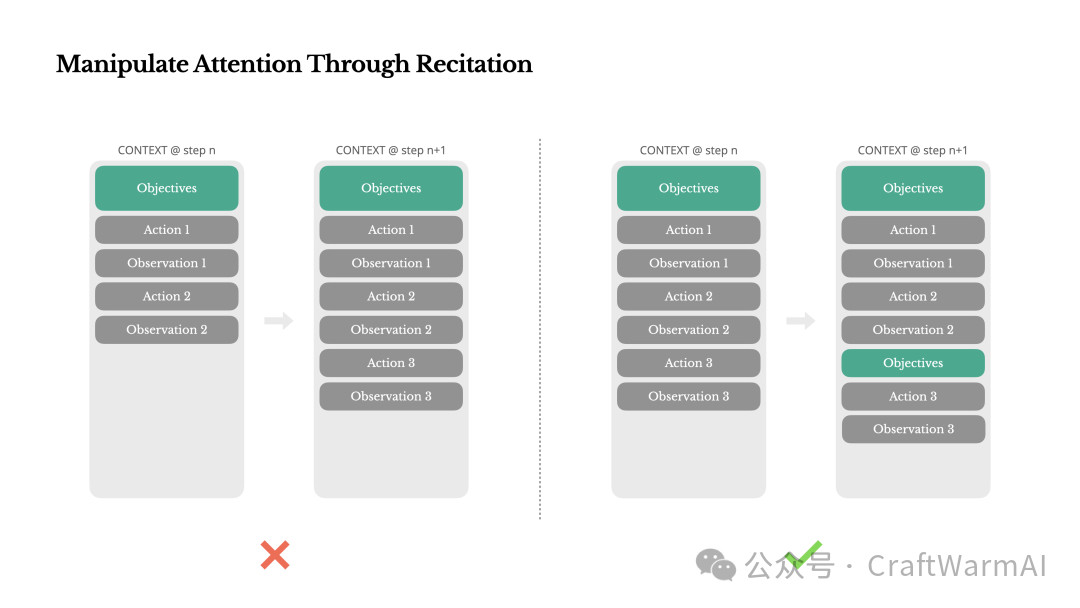 Manipulate Attention Through Recitation

CONTEXT @ step n

Objectives
Action 1
Observation 1
Action 2
Observation 2

CONTEXT @ step n+1

Objectives
Action 1
Observation 1
Action 2
Observation 2
Action 3
Observation 3

CONTEXT @ step n

Objectives
Action 1
Observation 1
Action 2
Observation 2
Action 3
Observation 3

CONTEXT @ step n+1

Objectives
Action 1
Observation 1
Action 2
Observation 2
Objectives
Action 3
Observation 3

公众号 · CraftWarmAI